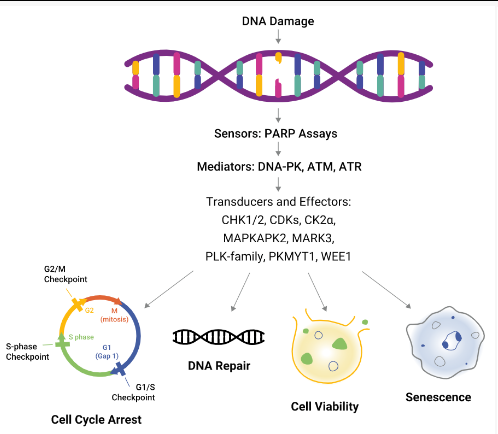 DNA Damage

Sensors: PARP Assays

Mediators: DNA-PK, ATM, ATR

Transducers and Effectors: CHK1/2, CDKs, CK2α, MAPKAPK2, MARK3, PLK-family, PKMYT1, WEE1

G2/M Checkpoint

G2

M (mitosis)

S phase

S-phase Checkpoint

G1 (Gap 1)

G1/S Checkpoint

Cell Cycle Arrest

DNA Repair

Cell Viability

Senescence